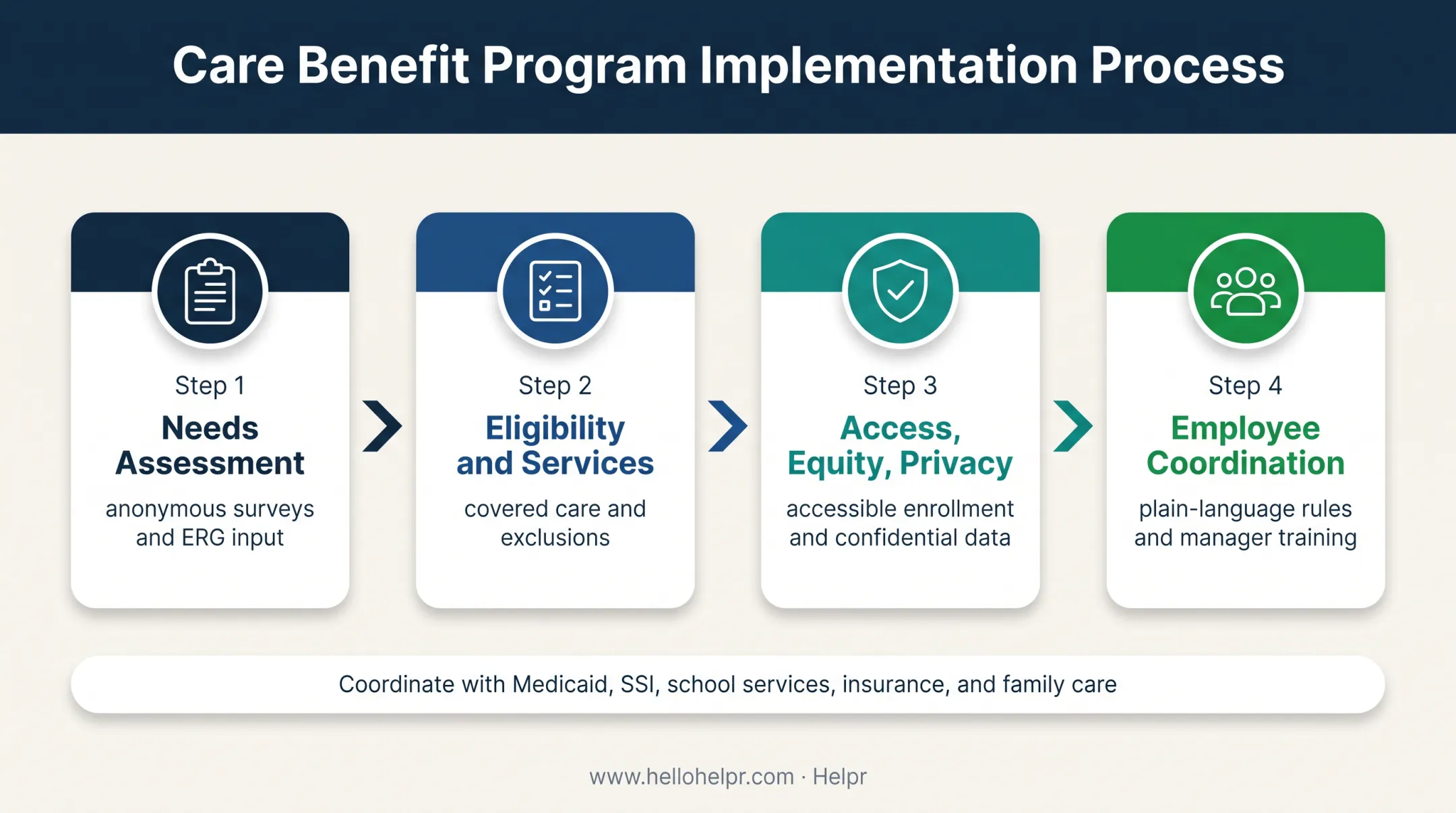 Care Benefit Program Implementation Process

Step 1
Needs Assessment
anonymous surveys and ERG input

Step 2
Eligibility and Services
covered care and exclusions

Step 3
Access, Equity, Privacy
accessible enrollment and confidential data

Step 4
Employee Coordination
plain-language rules and manager training

Coordinate with Medicaid, SSI, school services, insurance, and family care

www.hellohelpr.com · Helpr